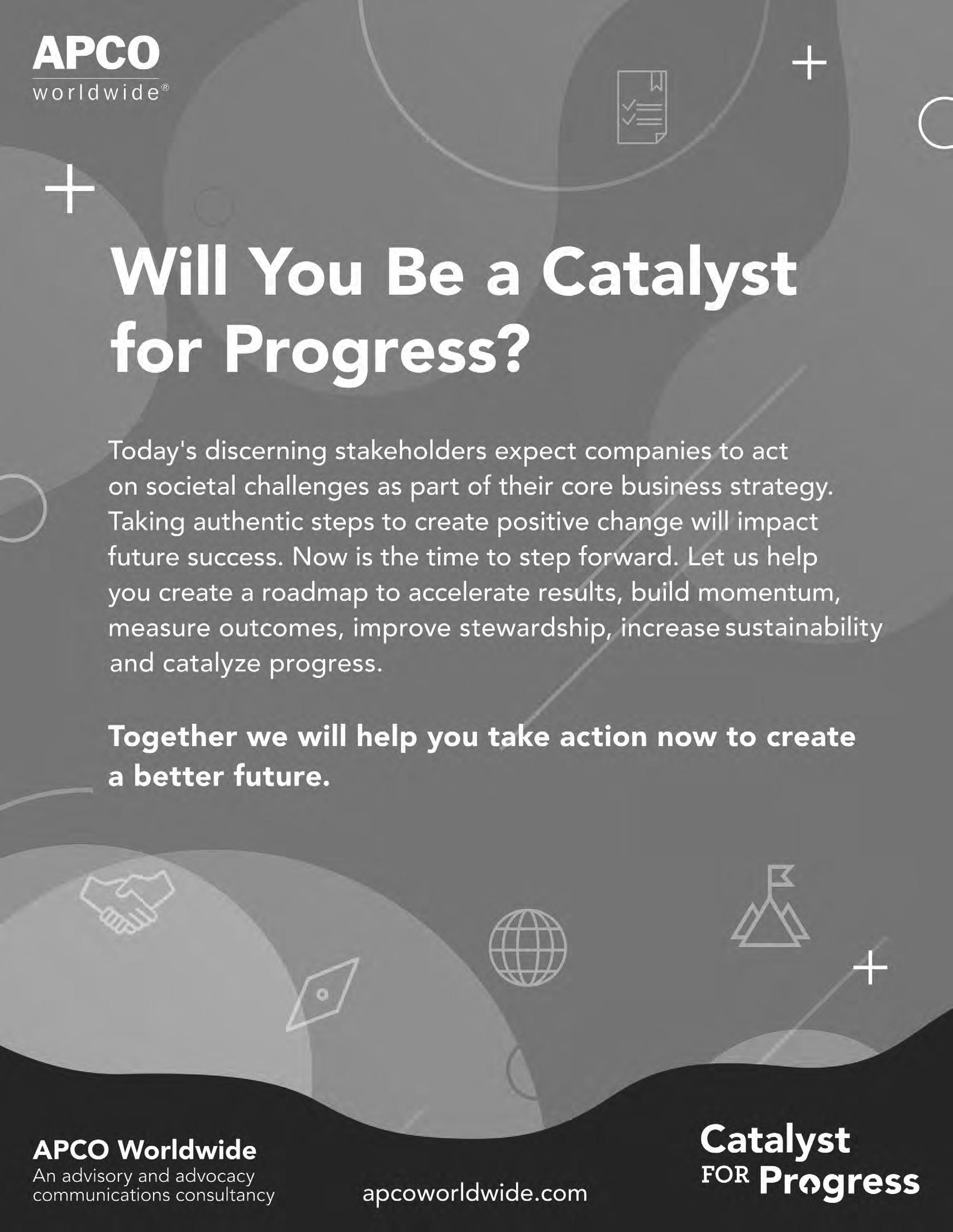 APCO
worldwide®

Will You Be a Catalyst for Progress?

Today's discerning stakeholders expect companies to act on societal challenges as part of their core business strategy. Taking authentic steps to create positive change will impact future success. Now is the time to step forward. Let us help you create a roadmap to accelerate results, build momentum, measure outcomes, improve stewardship, increase sustainability and catalyze progress.

Together we will help you take action now to create a better future.

APCO Worldwide
An advisory and advocacy communications consultancy

apcoworldwide.com

Catalyst FOR Progress